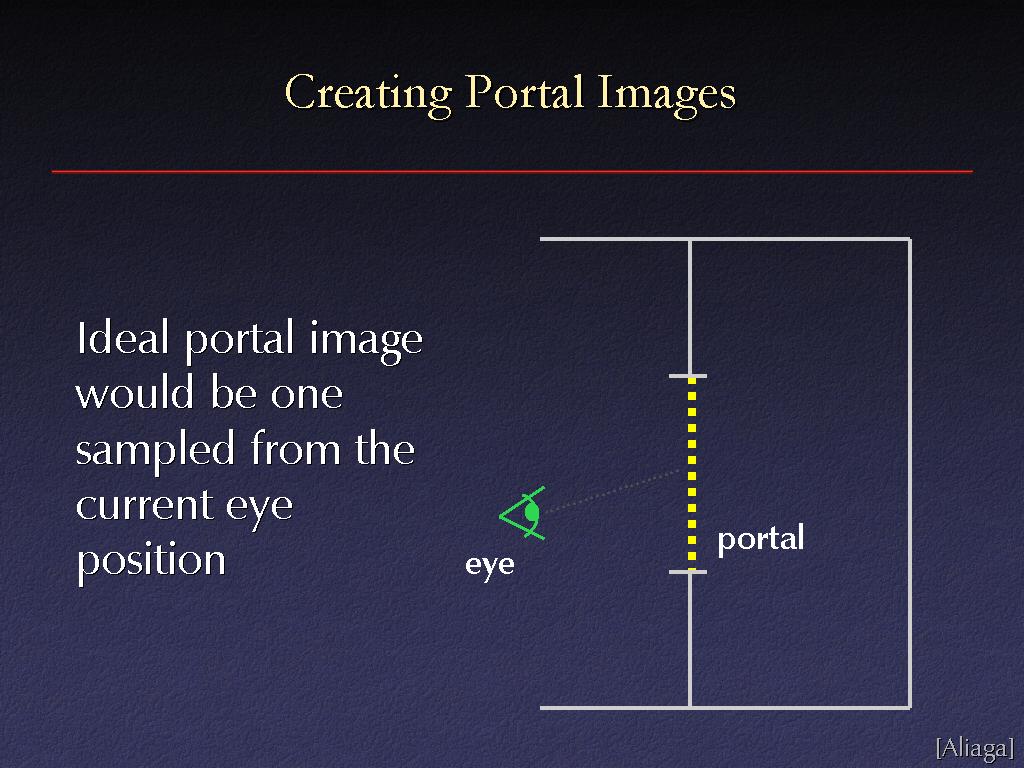 Creating Portal Images

Ideal portal image would be one sampled from the current eye position

eye

portal

[Aliaga]